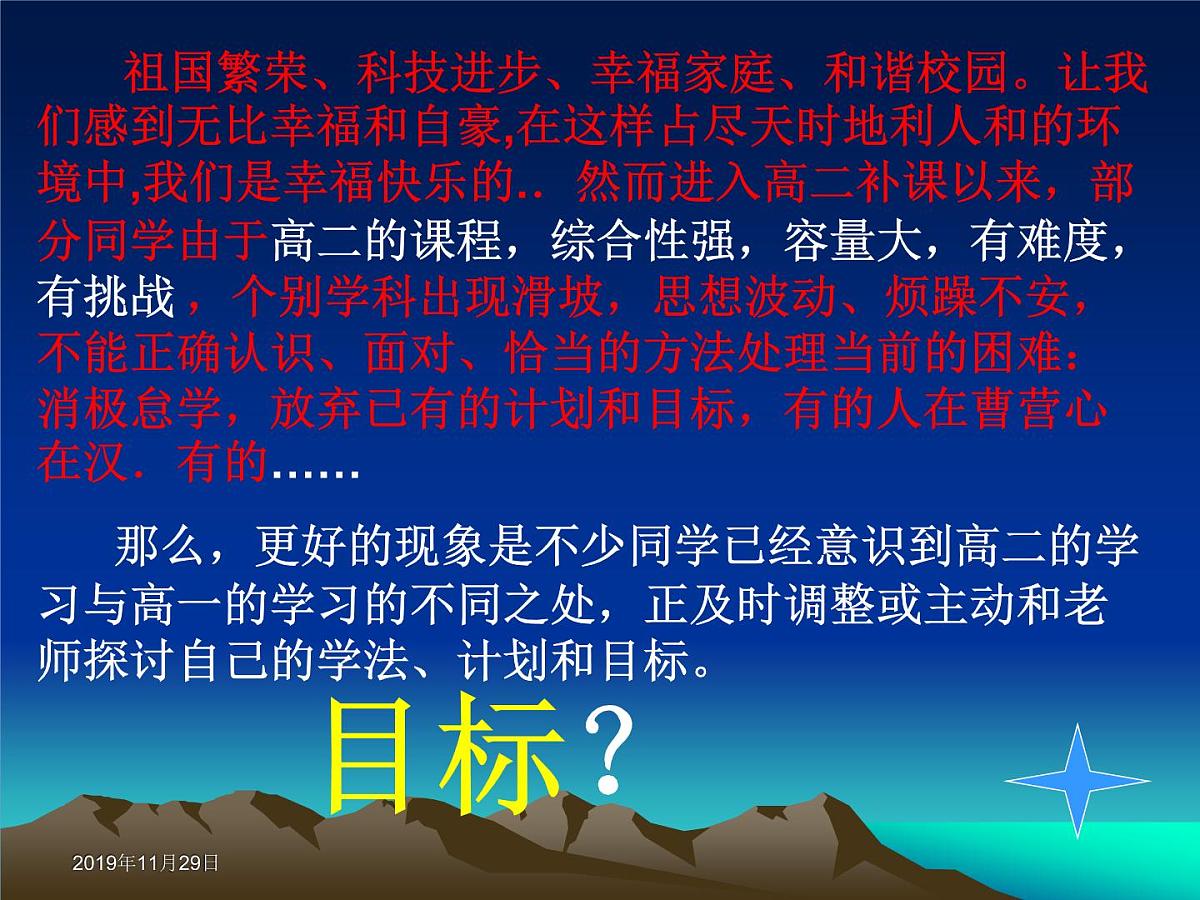 祖国繁荣、科技进步、幸福家庭、和谐校园。让我们感到无比幸福和自豪,在这样占尽天时地利人和的环境中,我们是幸福快乐的.. 然而进入高二补课以来，部分同学由于高二的课程，综合性强，容量大，有难度，有挑战，个别学科出现滑坡，思想波动、烦躁不安，不能正确认识、面对、恰当的方法处理当前的困难：消极怠学，放弃已有的计划和目标，有的人在曹营心在汉．有的……

那么，更好的现象是不少同学已经意识到高二的学习与高一的学习的不同之处，正及时调整或主动和老师探讨自己的学法、计划和目标。

目标？

2019年11月29日